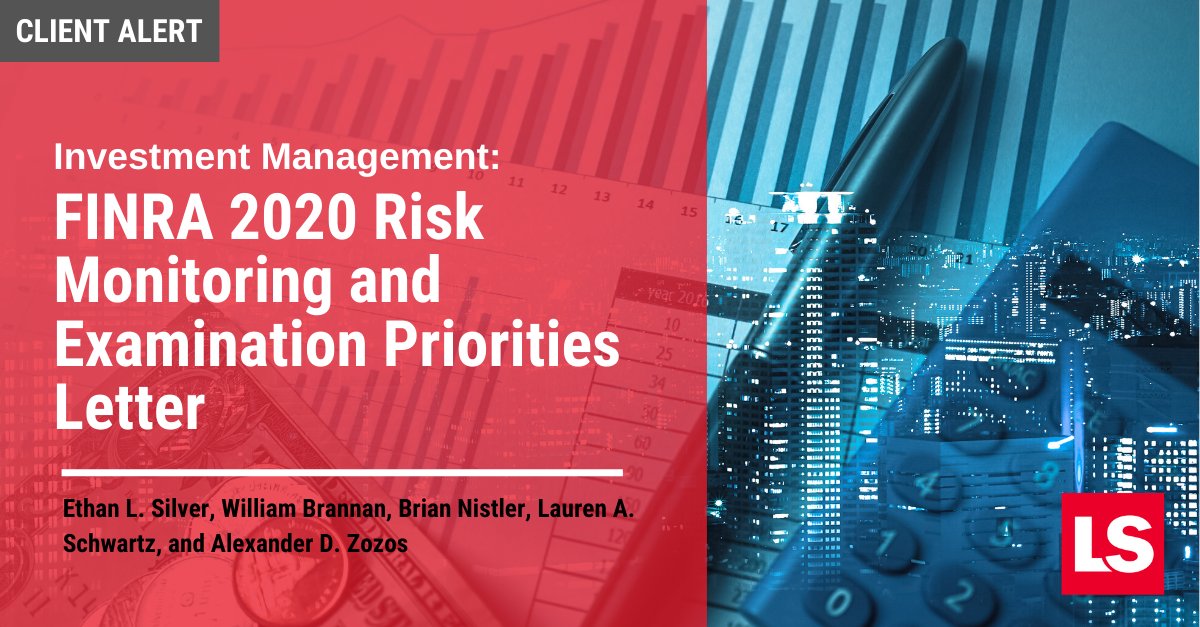 CLIENT ALERT

Investment Management:
FINRA 2020 Risk Monitoring and Examination Priorities Letter

Ethan L. Silver, William Brannan, Brian Nistler, Lauren A. Schwartz, and Alexander D. Zozos

LS